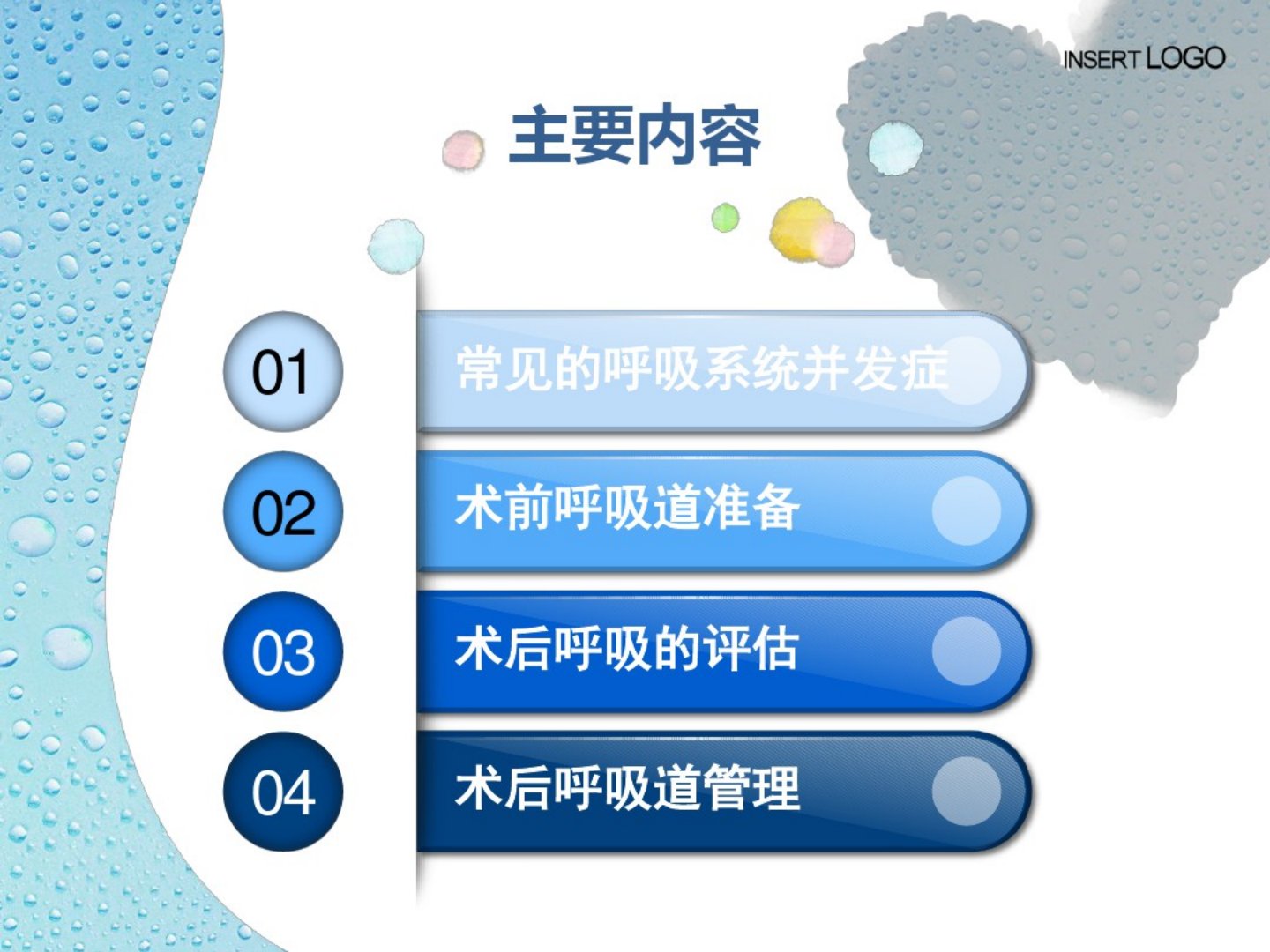 INSERT LOGO

主要内容

01 常见的呼吸系统并发症

02 术前呼吸道准备

03 术后呼吸的评估

04 术后呼吸道管理